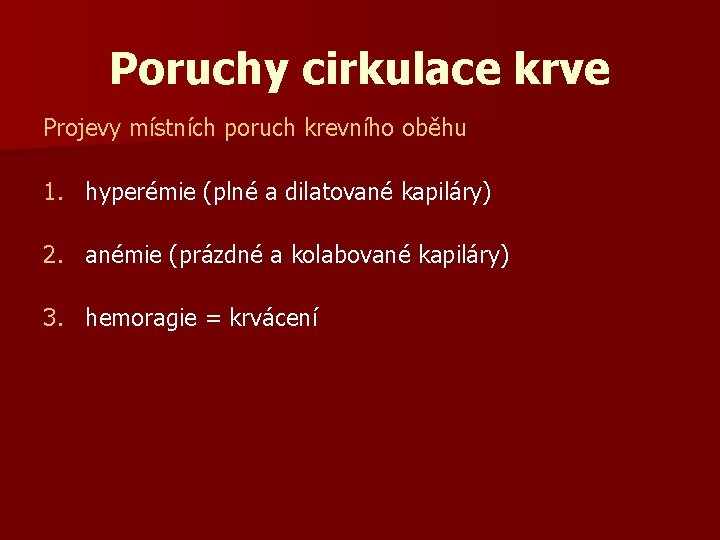 Poruchy cirkulace krve

Projevy místních poruch krevního oběhu

1. hyperémie (plné a dilatované kapiláry)

2. anémie (prázdné a kolabované kapiláry)

3. hemoragie = krvácení